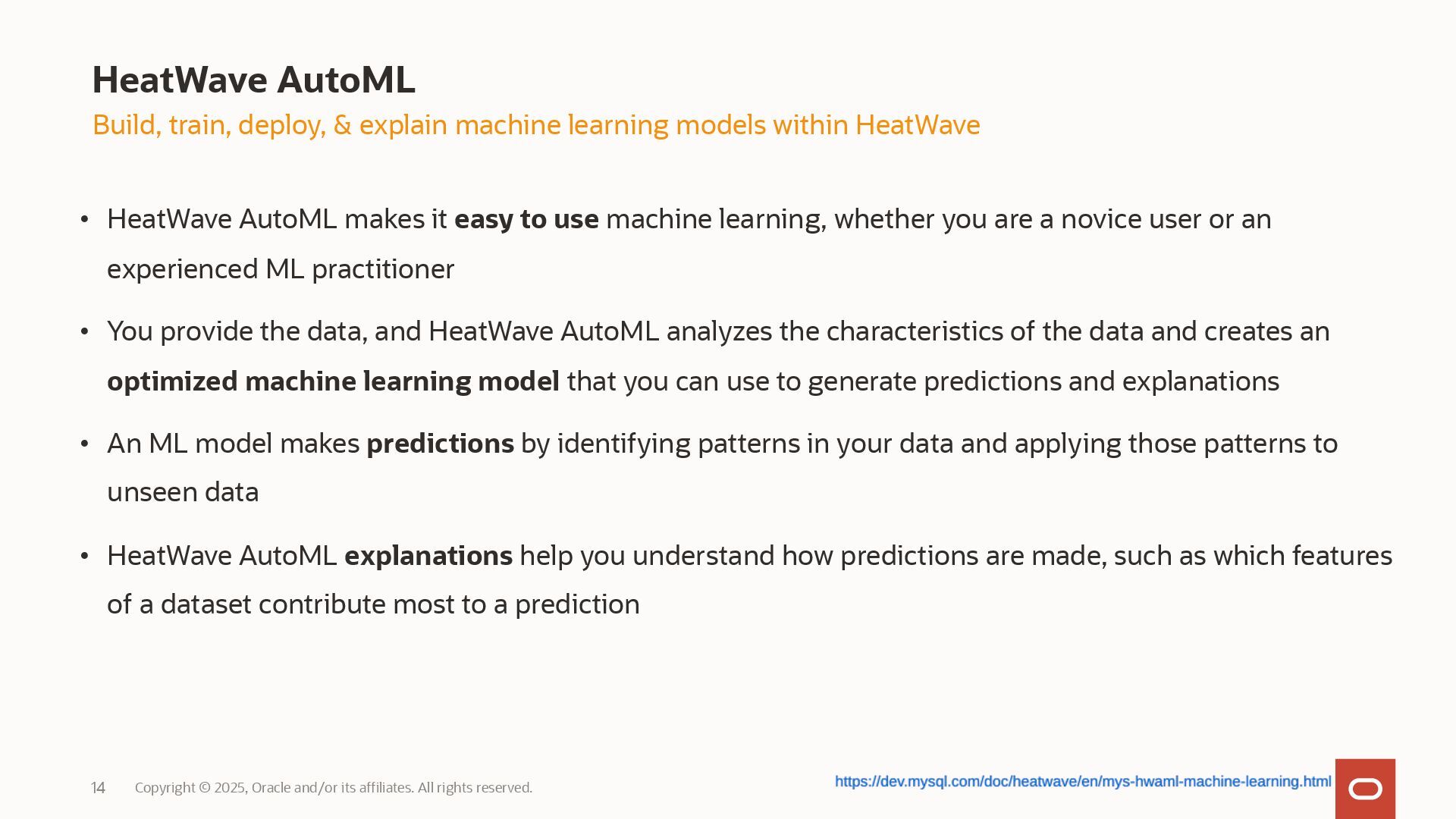 HeatWave AutoML

Build, train, deploy, & explain machine learning models within HeatWave

• HeatWave AutoML makes it easy to use machine learning, whether you are a novice user or an experienced ML practitioner

• You provide the data, and HeatWave AutoML analyzes the characteristics of the data and creates an optimized machine learning model that you can use to generate predictions and explanations

• An ML model makes predictions by identifying patterns in your data and applying those patterns to unseen data

• HeatWave AutoML explanations help you understand how predictions are made, such as which features of a dataset contribute most to a prediction

14 Copyright © 2025, Oracle and/or its affiliates. All rights reserved.

https://dev.mysql.com/doc/heatwave/en/mys-hwaml-machine-learning.html